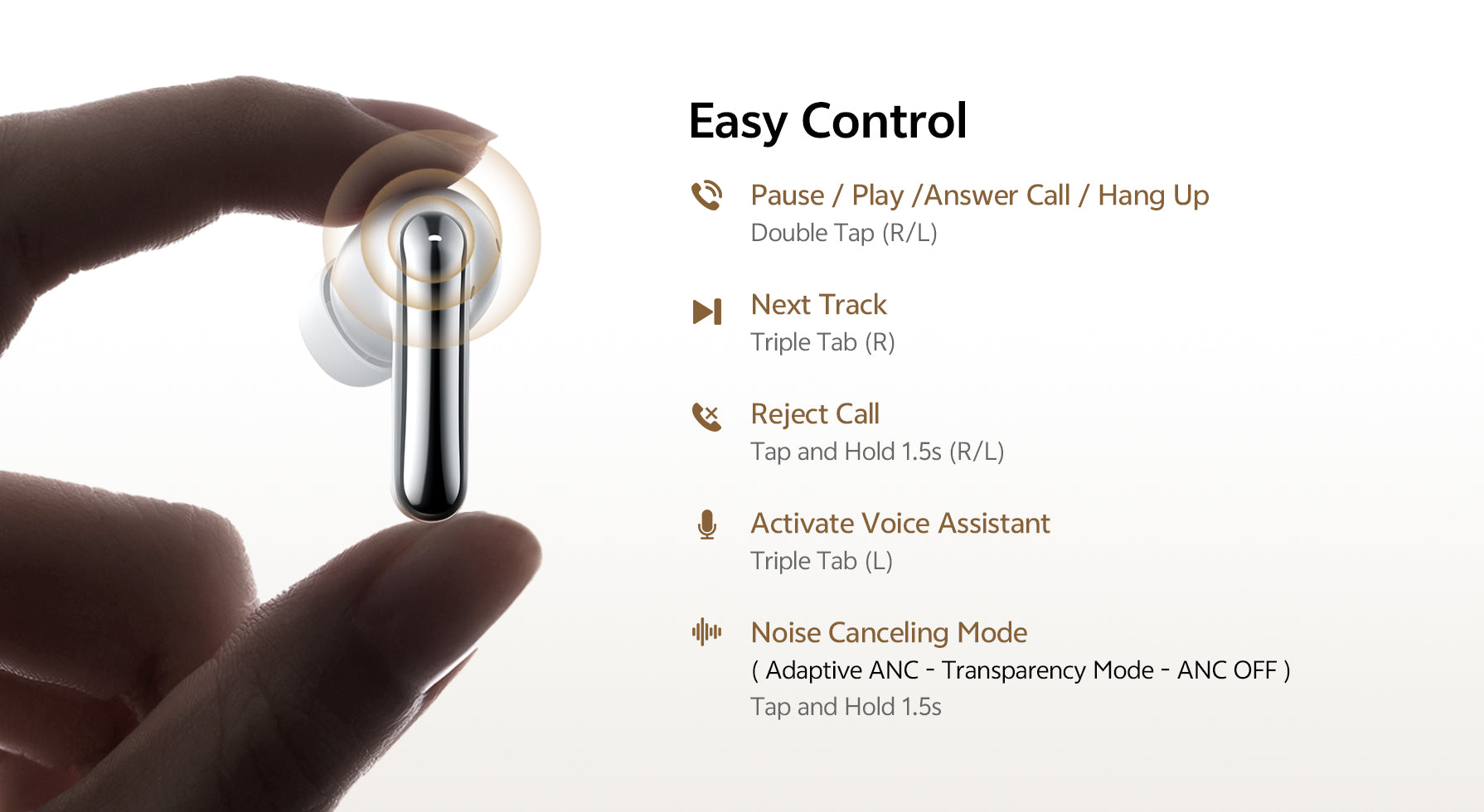 Easy Control

Pause / Play /Answer Call / Hang Up
Double Tap (R/L)

Next Track
Triple Tab (R)

Reject Call
Tap and Hold 1.5s (R/L)

Activate Voice Assistant
Triple Tab (L)

Noise Canceling Mode
( Adaptive ANC - Transparency Mode - ANC OFF )
Tap and Hold 1.5s